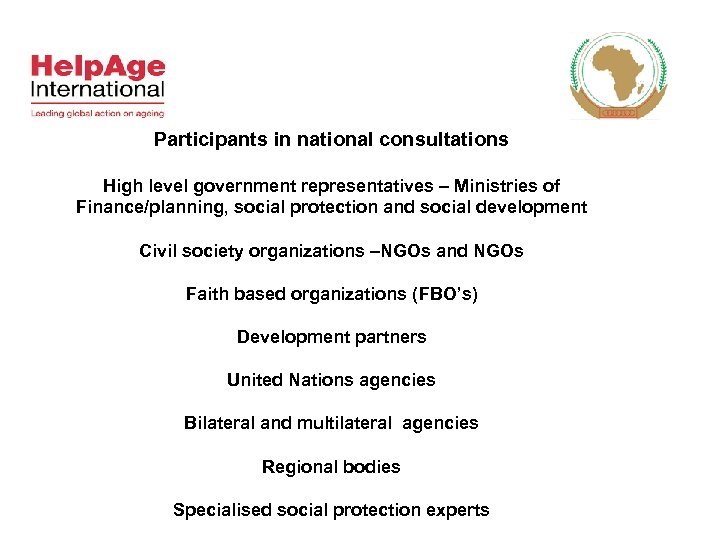 HelpAge International
Leading global action on ageing

Participants in national consultations

High level government representatives – Ministries of Finance/planning, social protection and social development

Civil society organizations –NGOs and NGOs

Faith based organizations (FBO's)

Development partners

United Nations agencies

Bilateral and multilateral agencies

Regional bodies

Specialised social protection experts